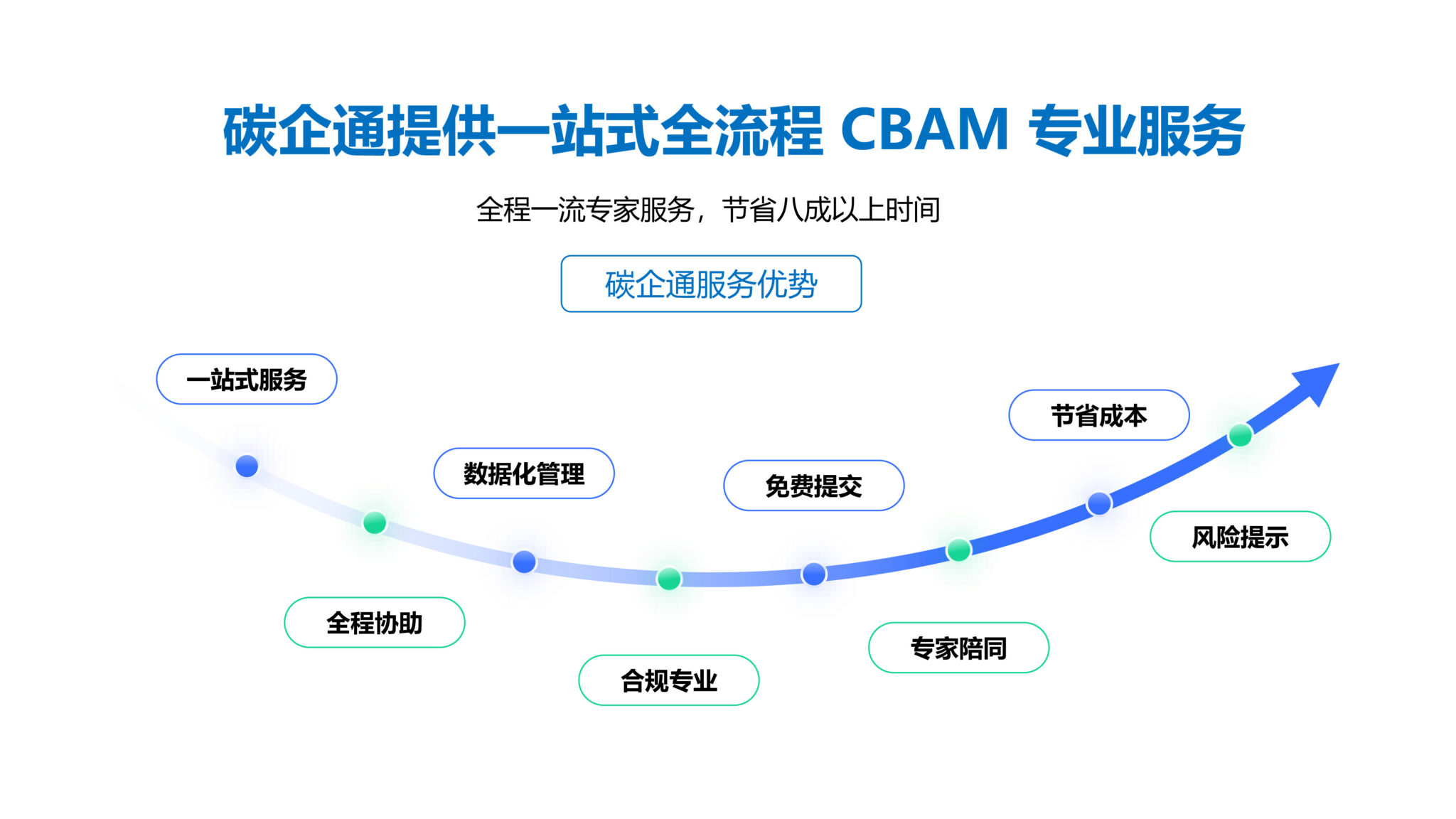 碳企通提供一站式全流程 CBAM 专业服务

全程一流专家服务，节省八成以上时间

碳企通服务优势

一站式服务

全程协助

数据化管理

合规专业

免费提交

专家陪同

节省成本

风险提示